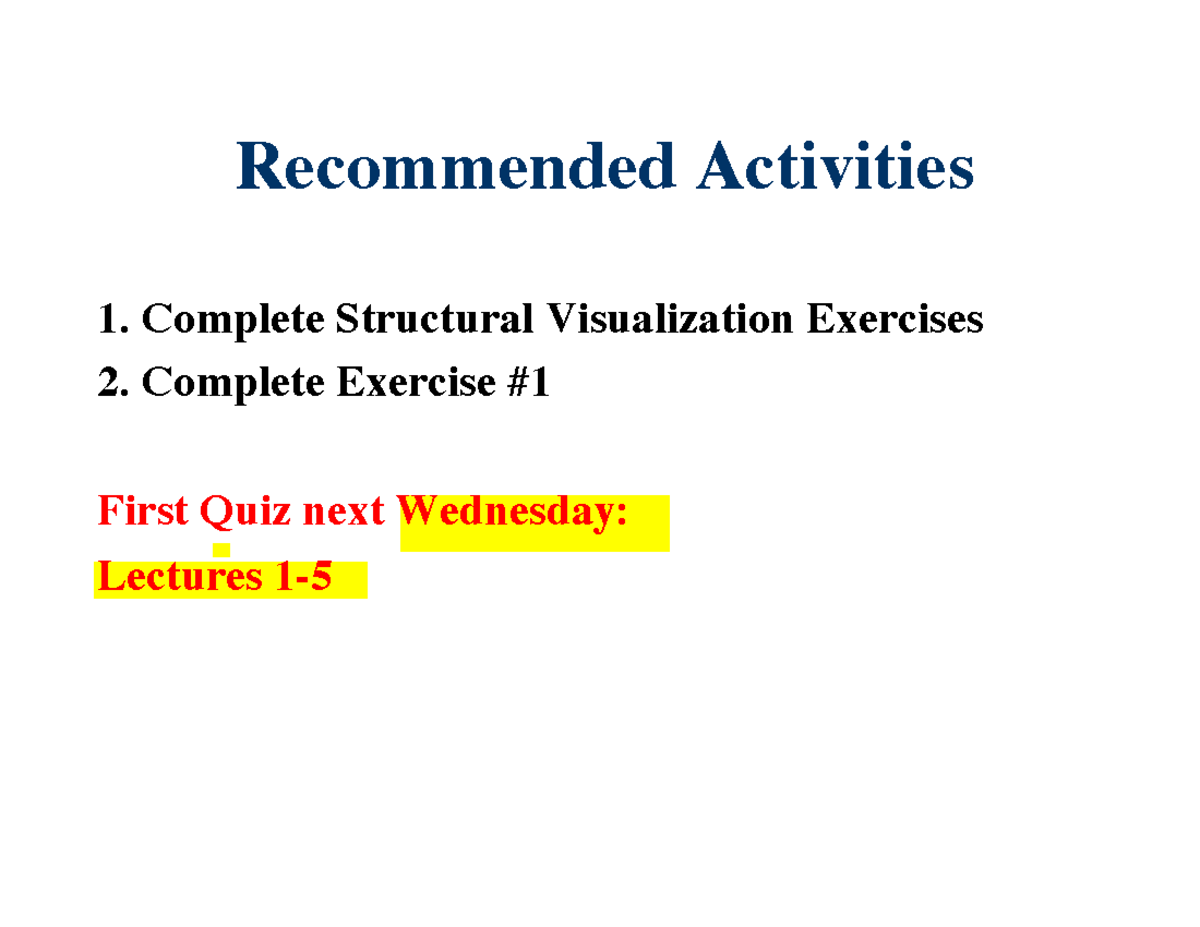 Recommended Activities

1. Complete Structural Visualization Exercises
2. Complete Exercise #1

First Quiz next Wednesday:
Lectures 1-5